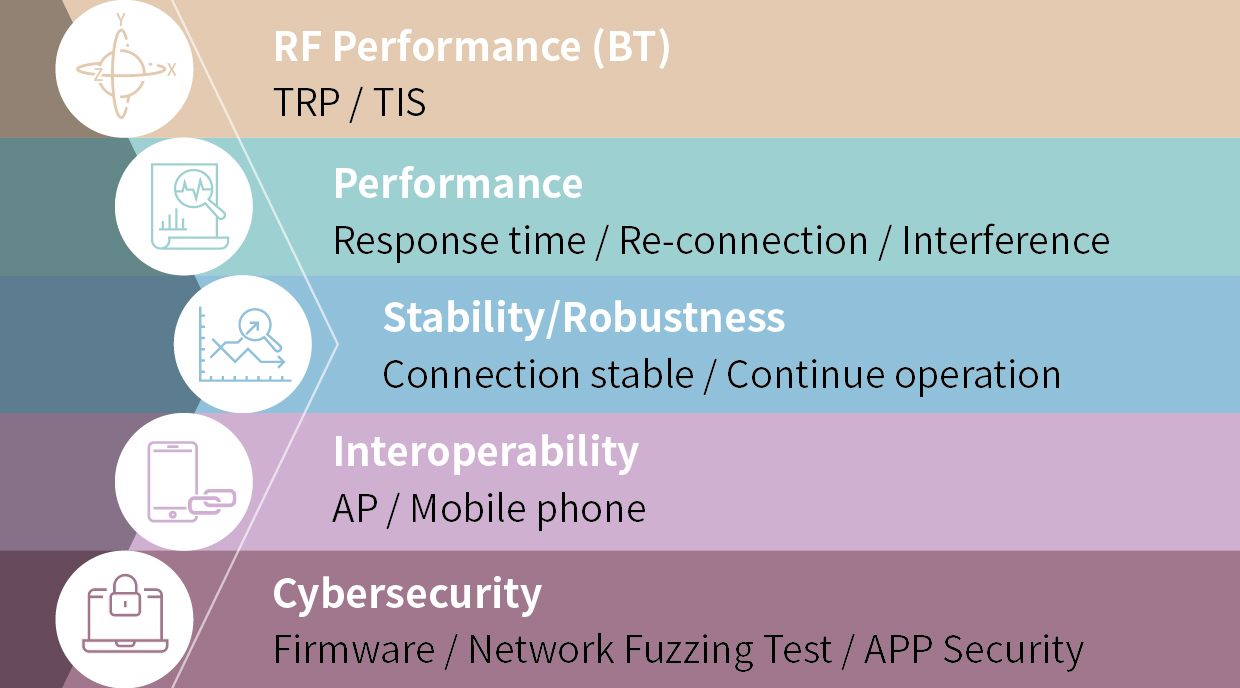 Y
Z
X

RF Performance (BT)
TRP / TIS

Performance
Response time / Re-connection / Interference

Stability/Robustness
Connection stable / Continue operation

Interoperability
AP / Mobile phone

Cybersecurity
Firmware / Network Fuzzing Test / APP Security